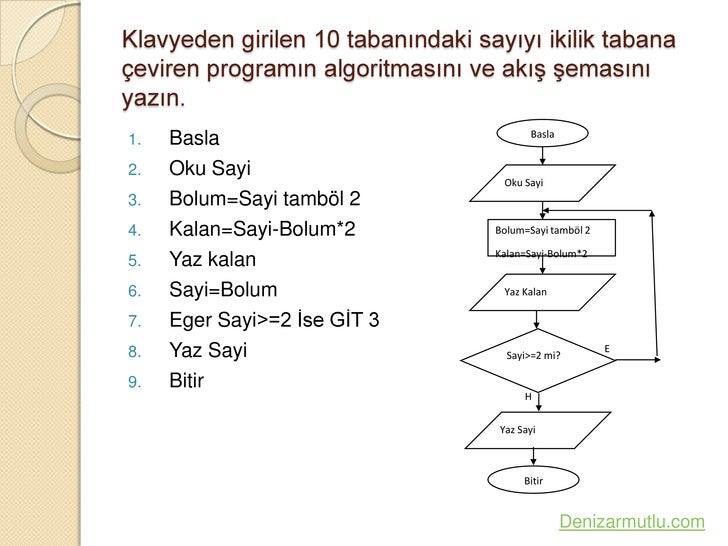 Klavyeden girilen 10 tabanındaki sayıyı ikilik tabana çeviren programın algoritmasını ve akış şemasını yazın.

1. Basla
2. Oku Sayi
3. Bolum=Sayi tamböl 2
4. Kalan=Sayi-Bolum*2
5. Yaz kalan
6. Sayi=Bolum
7. Eger Sayi>=2 İse GİT 3
8. Yaz Sayi
9. Bitir

Basla

Oku Sayi

Bolum=Sayi tamböl 2
Kalan=Sayi-Bolum*2

Yaz Kalan

Sayi>=2 mi?

E

H

Yaz Sayi

Bitir

Denizarmutlu.com